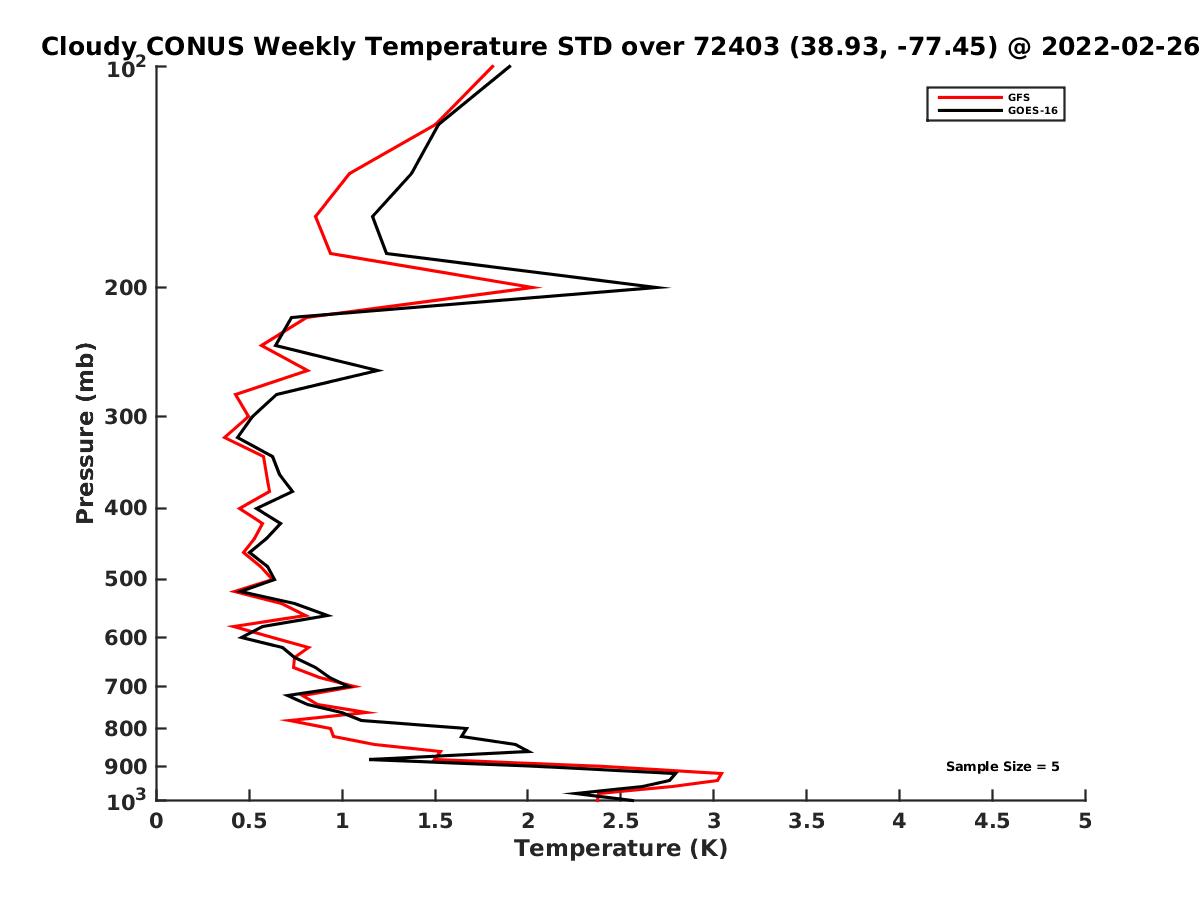 Cloudy CONUS Weekly Temperature STD over 72403 (38.93, -77.45) @ 2022-02-26

GFS
GOES-16

Pressure (mb)

$10^2$
200
300
400
500
600
700
800
900
$10^3$

Sample Size = 5

0
0.5
1
1.5
2
2.5
3
3.5
4
4.5
5

Temperature (K)